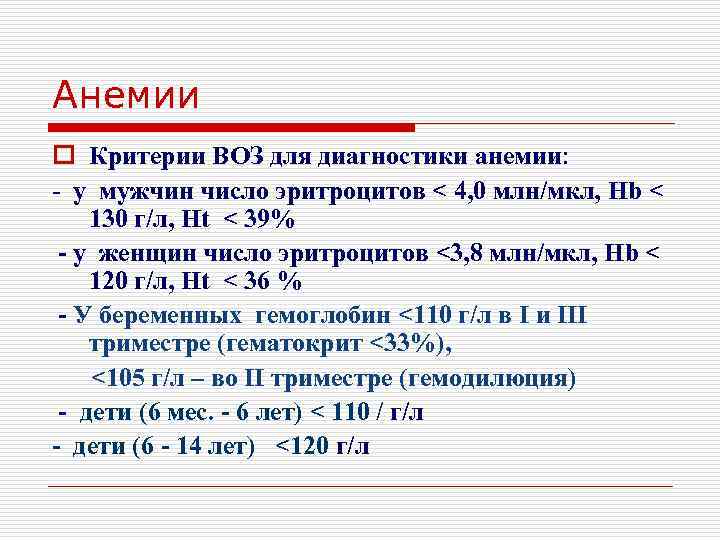 Анемии

Критерии ВОЗ для диагностики анемии:
- у мужчин число эритроцитов < 4,0 млн/мкл, Hb < 130 г/л, Ht < 39%
- у женщин число эритроцитов <3,8 млн/мкл, Hb < 120 г/л, Ht < 36 %
- У беременных гемоглобин <110 г/л в I и III триместре (гематокрит <33%),
<105 г/л – во II триместре (гемодилюция)
- дети (6 мес. - 6 лет) < 110 / г/л
- дети (6 - 14 лет) <120 г/л